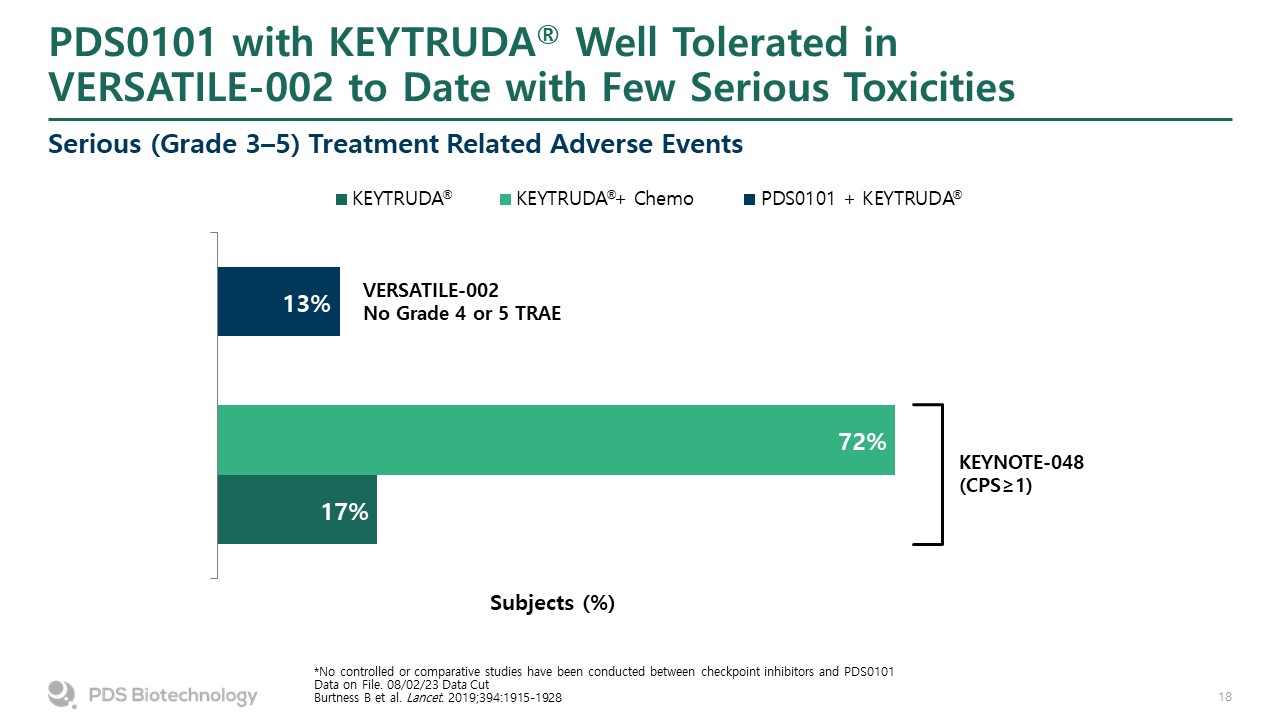 PDS0101 with KEYTRUDA® Well Tolerated in VERSATILE-002 to Date with Few Serious Toxicities

Serious (Grade 3–5) Treatment Related Adverse Events

KEYTRUDA® KEYTRUDA®+ Chemo PDS0101 + KEYTRUDA®

13%

VERSATILE-002
No Grade 4 or 5 TRAE

72%

17%

KEYNOTE-048
(CPS≥1)

Subjects (%)

*No controlled or comparative studies have been conducted between checkpoint inhibitors and PDS0101
Data on File. 08/02/23 Data Cut
Burtness B et al. Lancet. 2019;394:1915-1928

PDS Biotechnology

18